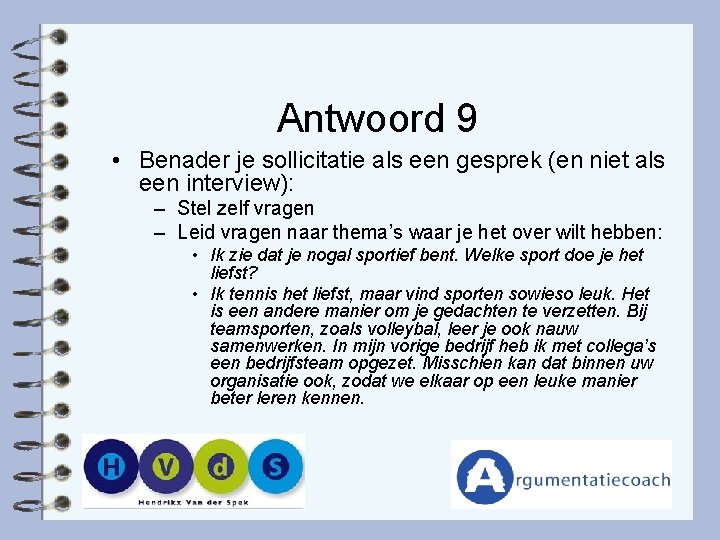 Antwoord 9

• Benader je sollicitatie als een gesprek (en niet als een interview):
  – Stel zelf vragen
  – Leid vragen naar thema's waar je het over wilt hebben:
    • Ik zie dat je nogal sportief bent. Welke sport doe je het liefst?
    • Ik tennis het liefst, maar vind sporten sowieso leuk. Het is een andere manier om je gedachten te verzetten. Bij teamsporten, zoals volleybal, leer je ook nauw samenwerken. In mijn vorige bedrijf heb ik met collega's een bedrijfsteam opgezet. Misschien kan dat binnen uw organisatie ook, zodat we elkaar op een leuke manier beter leren kennen.

H V d S
Hendrikx Van der Spek

Argumentatiecoach